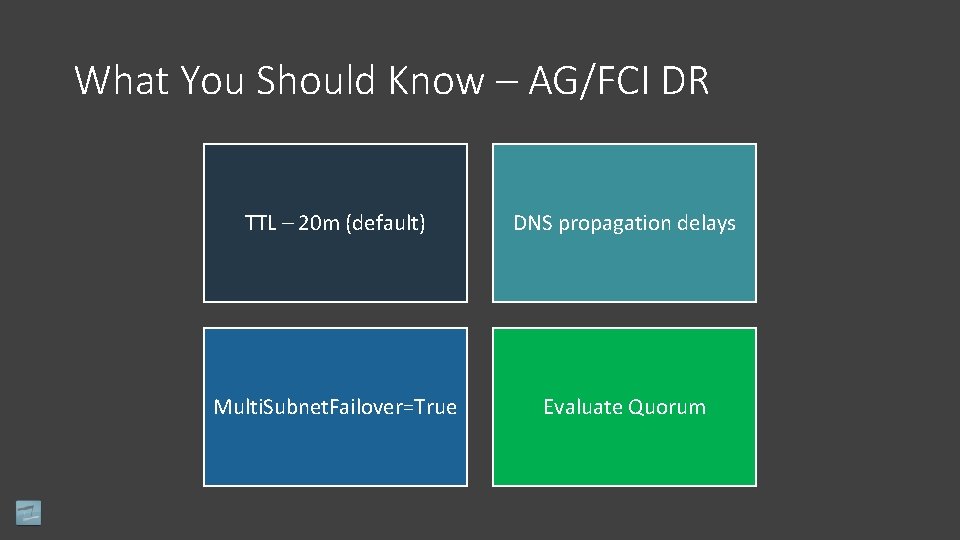 What You Should Know – AG/FCI DR

TTL – 20m (default)

DNS propagation delays

MultiSubnetFailover=True

Evaluate Quorum